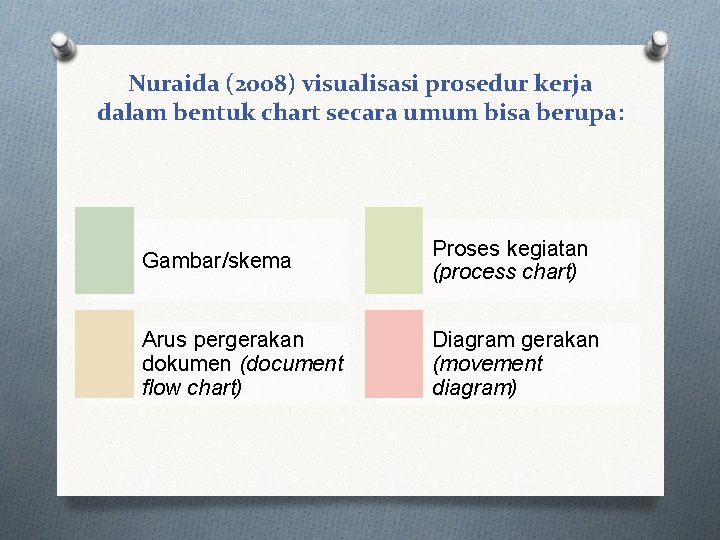 Nuraida (2008) visualisasi prosedur kerja dalam bentuk chart secara umum bisa berupa:

Gambar/skema

Proses kegiatan (process chart)

Arus pergerakan dokumen (document flow chart)

Diagram gerakan (movement diagram)